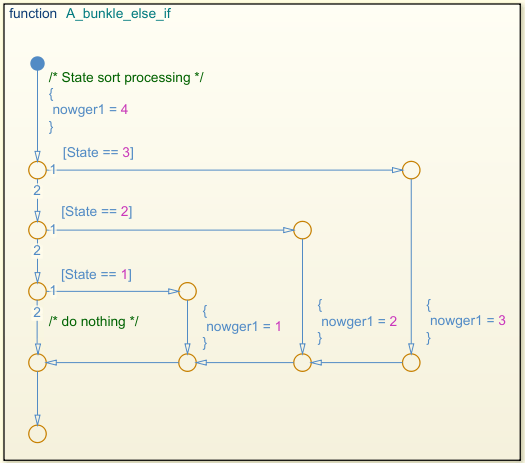 function A_bunkle_else_if

/* State sort processing */
{
nowger1 = 4
}

[State == 3]
1
2
[State == 2]
1
2
[State == 1]
1
2
/* do nothing */

{
nowger1 = 1
}

{
nowger1 = 2
}

{
nowger1 = 3
}